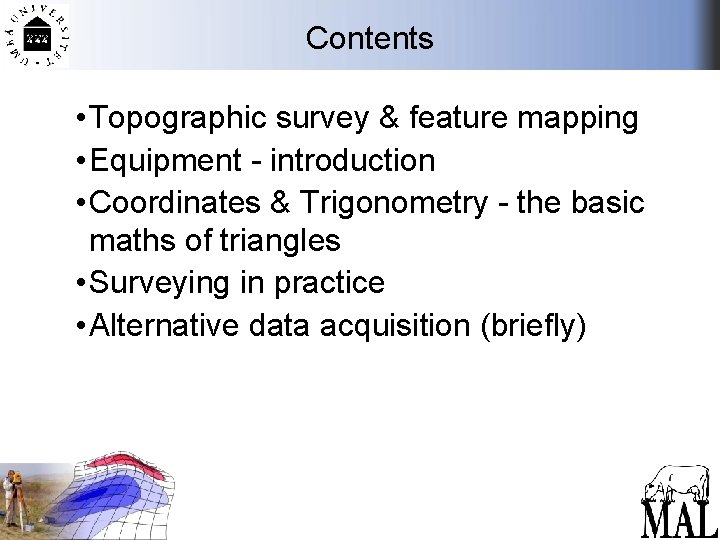 UMEÅ UNIVERSITET

Contents

• Topographic survey & feature mapping
• Equipment - introduction
• Coordinates & Trigonometry - the basic maths of triangles
• Surveying in practice
• Alternative data acquisition (briefly)

MAL